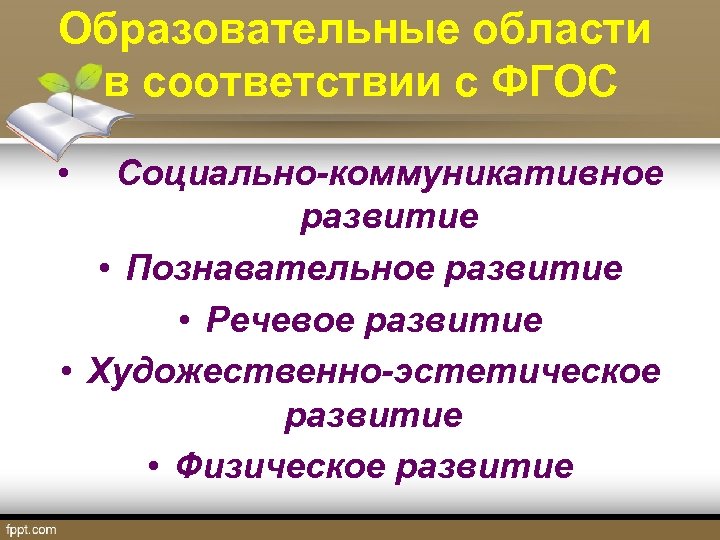 Образовательные области в соответствии с ФГОС

• Социально-коммуникативное развитие
• Познавательное развитие
• Речевое развитие
• Художественно-эстетическое развитие
• Физическое развитие

fppt.com